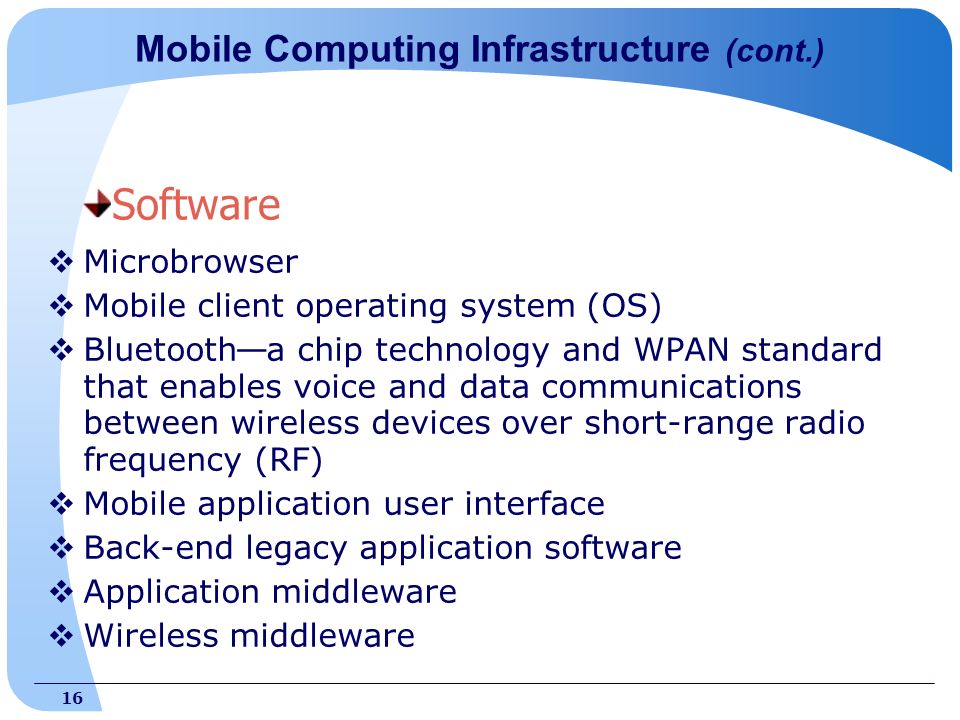 Mobile Computing Infrastructure (cont.)

Software

❖ Microbrowser
❖ Mobile client operating system (OS)
❖ Bluetooth—a chip technology and WPAN standard that enables voice and data communications between wireless devices over short-range radio frequency (RF)
❖ Mobile application user interface
❖ Back-end legacy application software
❖ Application middleware
❖ Wireless middleware

16